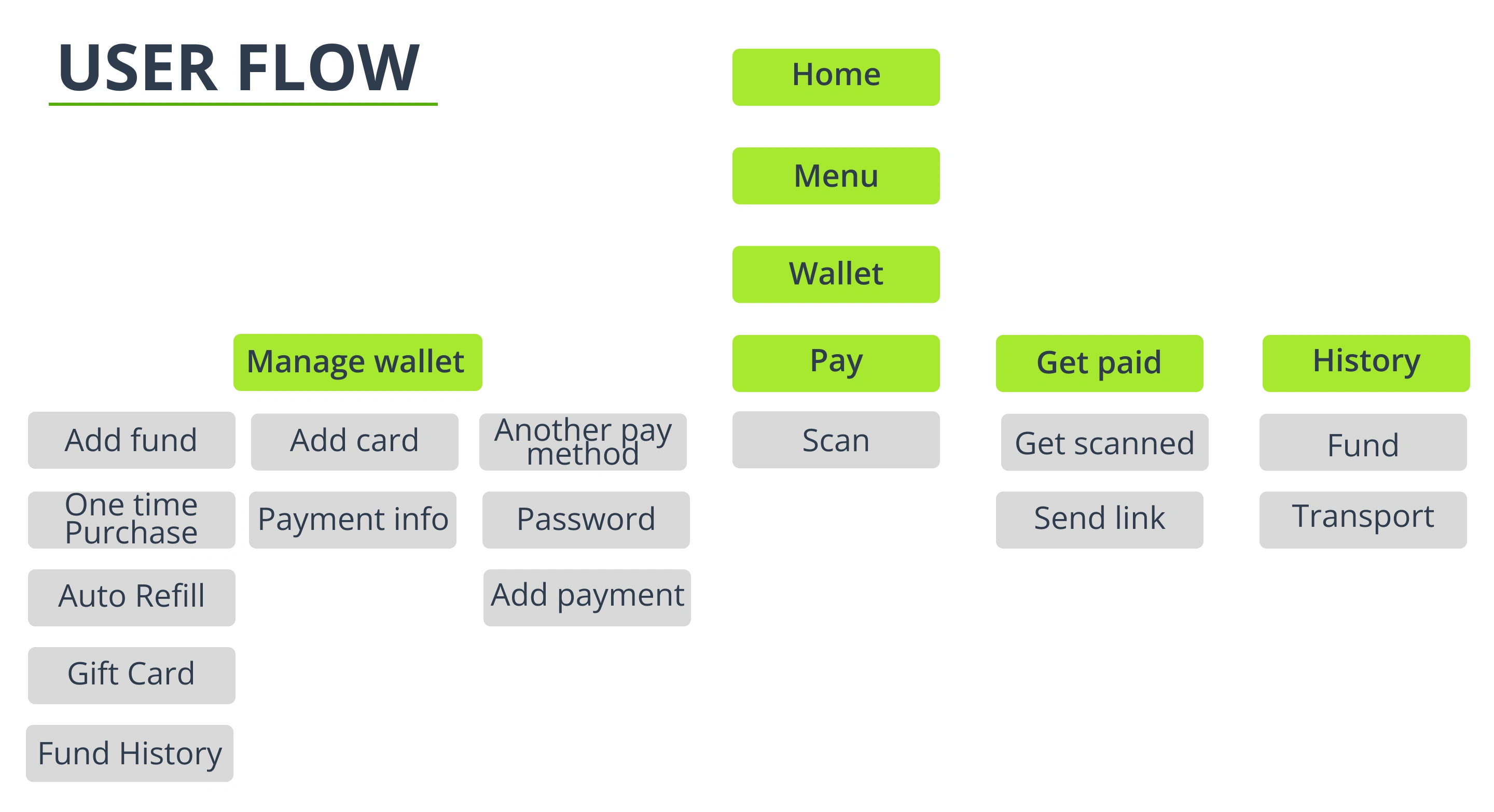 USER FLOW

Home

Menu

Wallet

Manage wallet

Add fund

One time Purchase

Auto Refill

Gift Card

Fund History

Add card

Payment info

Another pay method

Password

Add payment

Pay

Scan

Get paid

Get scanned

Send link

History

Fund

Transport